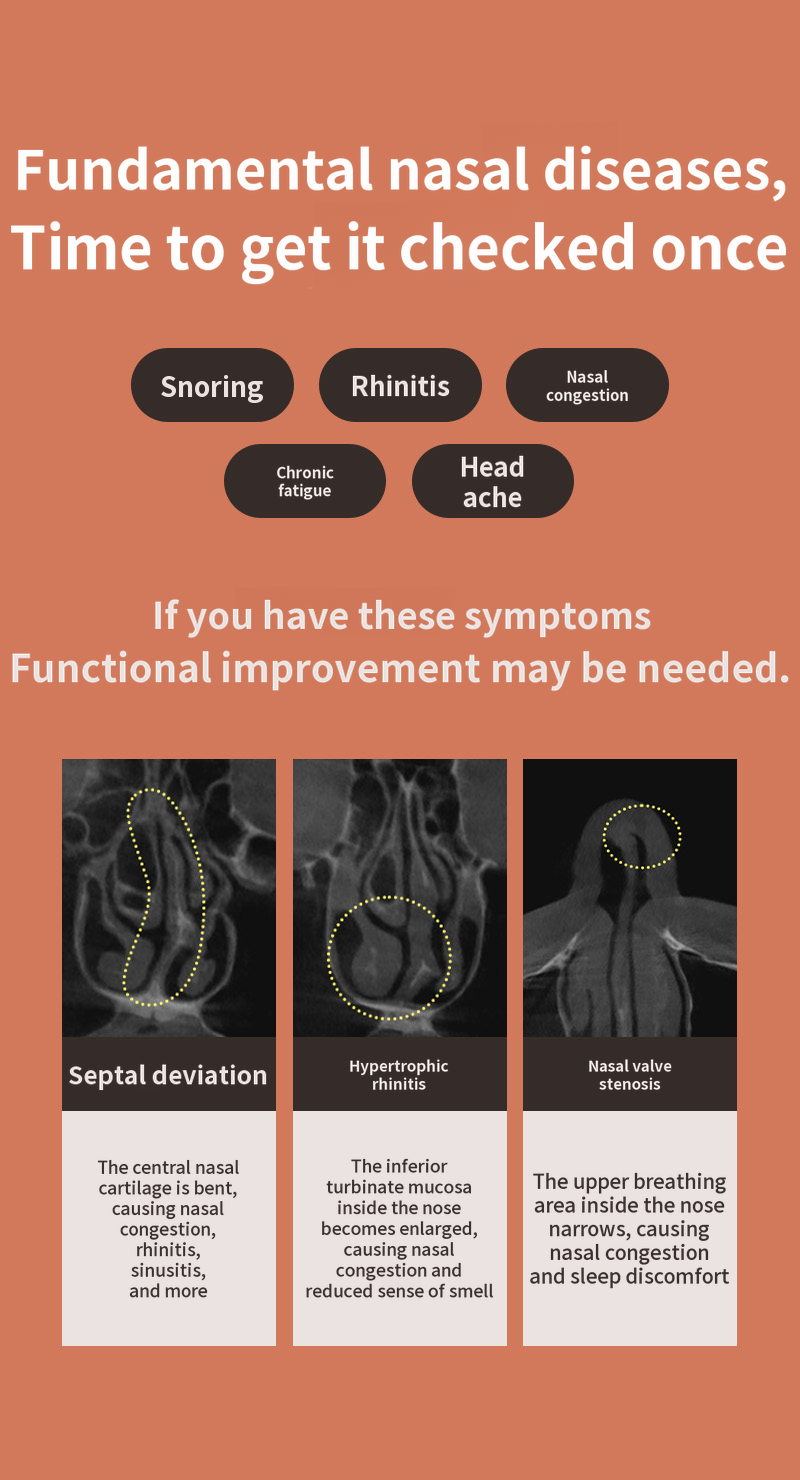 Fundamental nasal diseases,
Time to get it checked once

Snoring

Rhinitis

Nasal congestion

Chronic fatigue

Head ache

If you have these symptoms
Functional improvement may be needed.

Septal deviation

The central nasal cartilage is bent, causing nasal congestion, rhinitis, sinusitis, and more

Hypertrophic rhinitis

The inferior turbinate mucosa inside the nose becomes enlarged, causing nasal congestion and reduced sense of smell

Nasal valve stenosis

The upper breathing area inside the nose narrows, causing nasal congestion and sleep discomfort